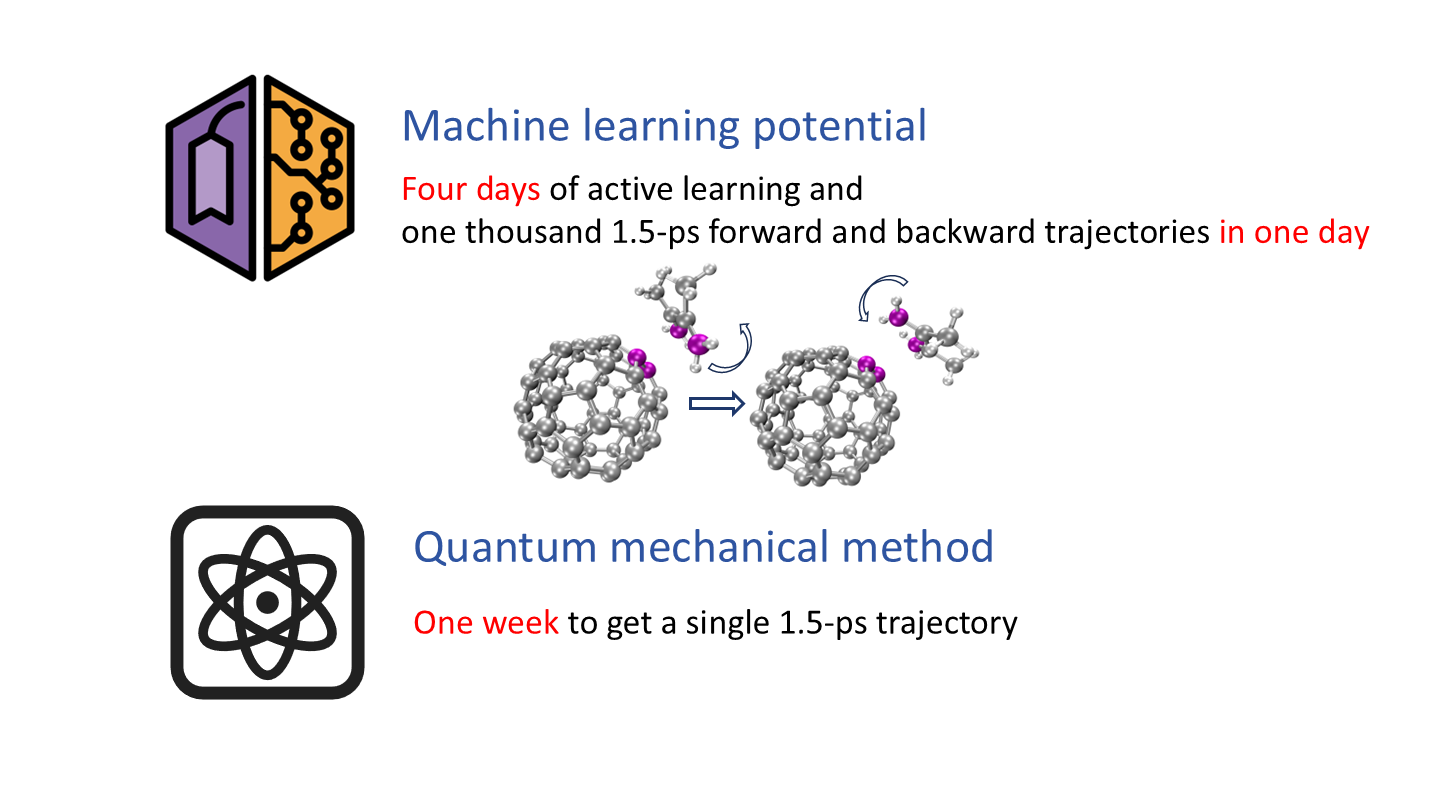 Machine learning potential

Four days of active learning and
one thousand 1.5-ps forward and backward trajectories in one day

Quantum mechanical method

One week to get a single 1.5-ps trajectory